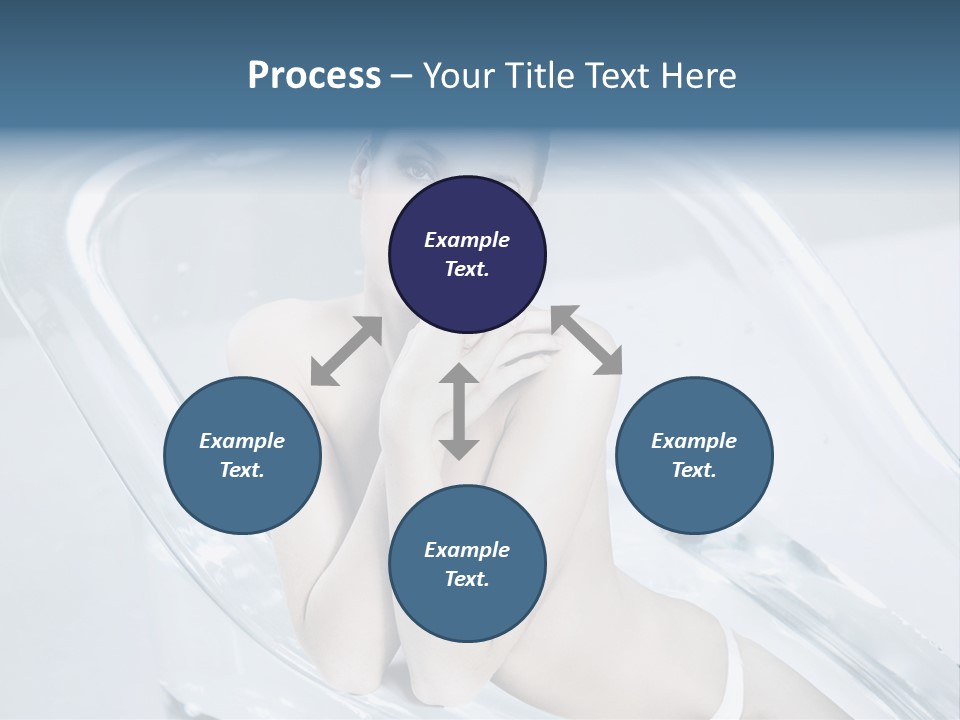 Process – Your Title Text Here

Example Text.

Example Text.

Example Text.

Example Text.